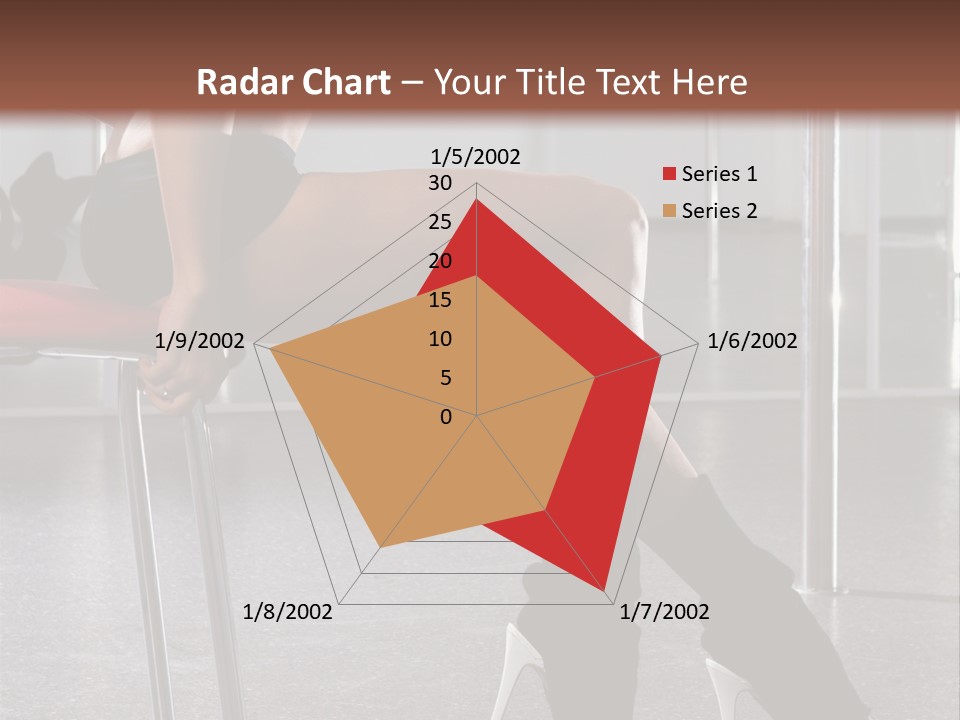 Radar Chart – Your Title Text Here

1/5/2002
30
25
20
15
10
5
0
1/6/2002
1/7/2002
1/8/2002
1/9/2002

Series 1
Series 2